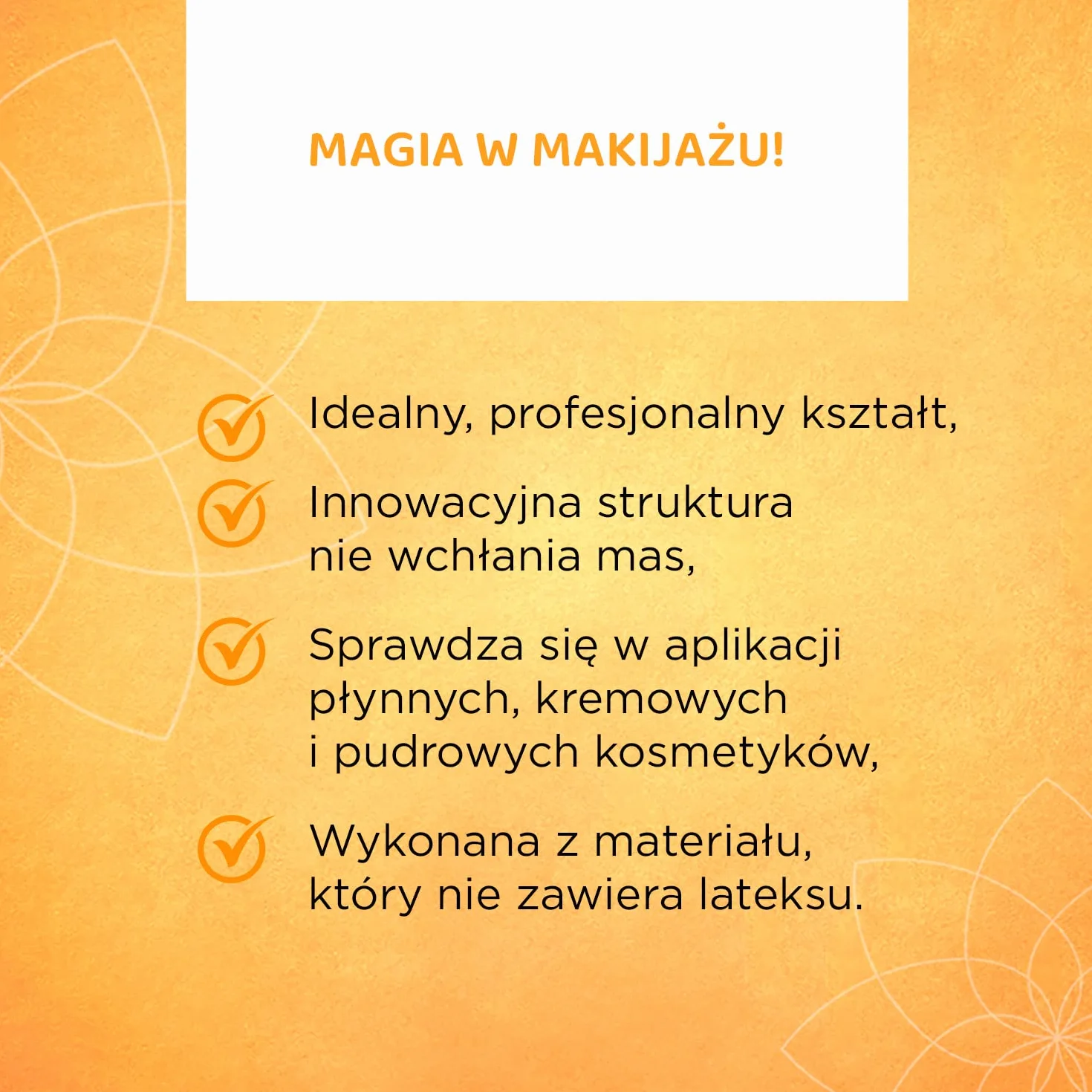 MAGIA W MAKIJAŻU!

Idealny, profesjonalny kształt,

Innowacyjna struktura nie wchłania mas,

Sprawdza się w aplikacji płynnych, kremowych i pudrowych kosmetyków,

Wykonana z materiału, który nie zawiera lateksu.